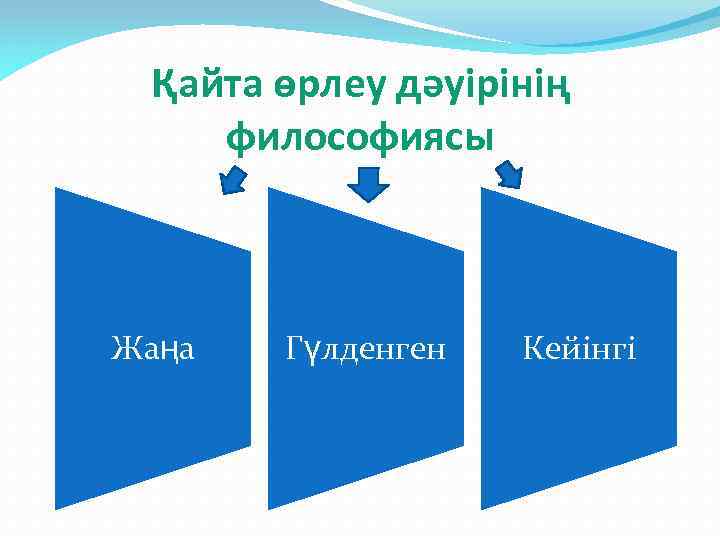 Қайта өрлеу дәуірінің философиясы

Жаңа

Гүлденген

Кейінгі